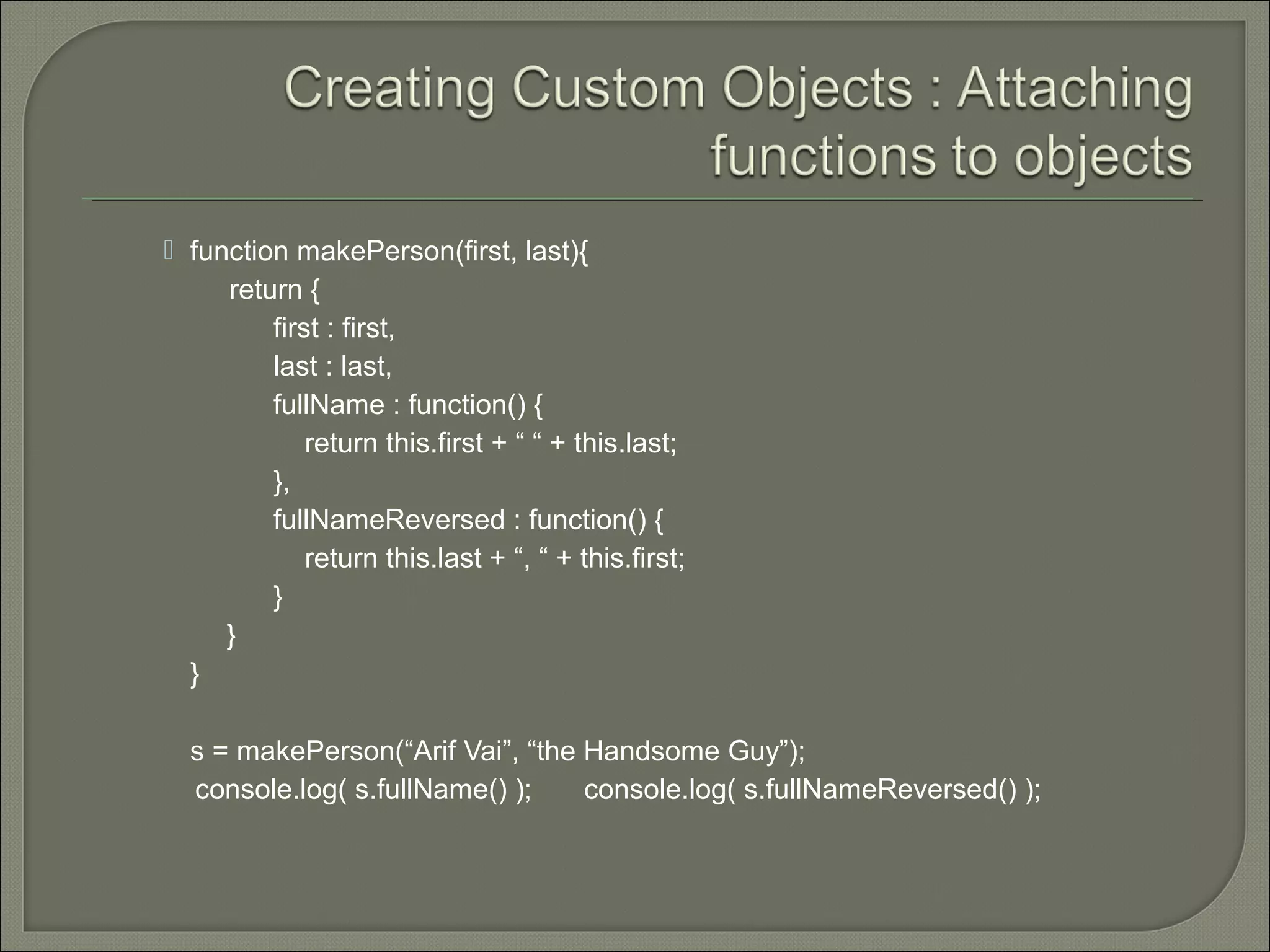 Creating Custom Objects : Attaching functions to objects

function makePerson(first, last){
return {
first : first,
last : last,
fullName : function() {
return this.first + “ “ + this.last;
},
fullNameReversed : function() {
return this.last + “, “ + this.first;
}
}
}

s = makePerson(“Arif Vai”, “the Handsome Guy”);
console.log( s.fullName() ); console.log( s.fullNameReversed() );